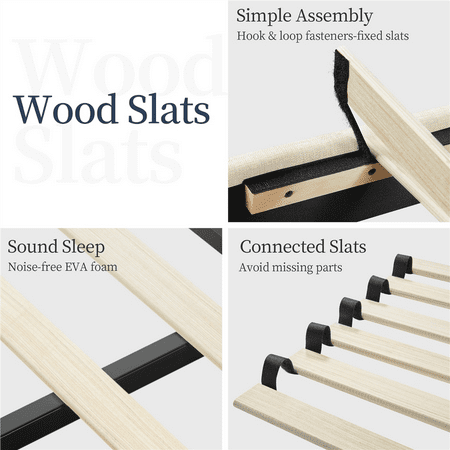 Wood Slats

Wood Slats

Simple Assembly
Hook & loop fasteners-fixed slats

Sound Sleep
Noise-free EVA foam

Connected Slats
Avoid missing parts